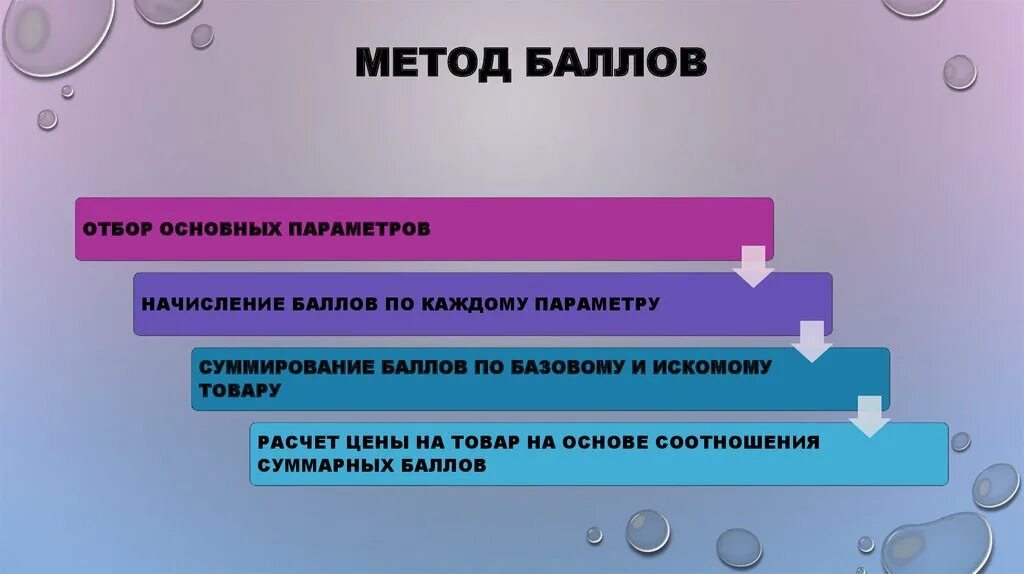 МЕТОД БАЛЛОВ

ОТБОР ОСНОВНЫХ ПАРАМЕТРОВ

НАЧИСЛЕНИЕ БАЛЛОВ ПО КАЖДОМУ ПАРАМЕТРУ

СУММИРОВАНИЕ БАЛЛОВ ПО БАЗОВОМУ И ИСКОМОМУ ТОВАРУ

РАСЧЕТ ЦЕНЫ НА ТОВАР НА ОСНОВЕ СООТНОШЕНИЯ СУММАРНЫХ БАЛЛОВ